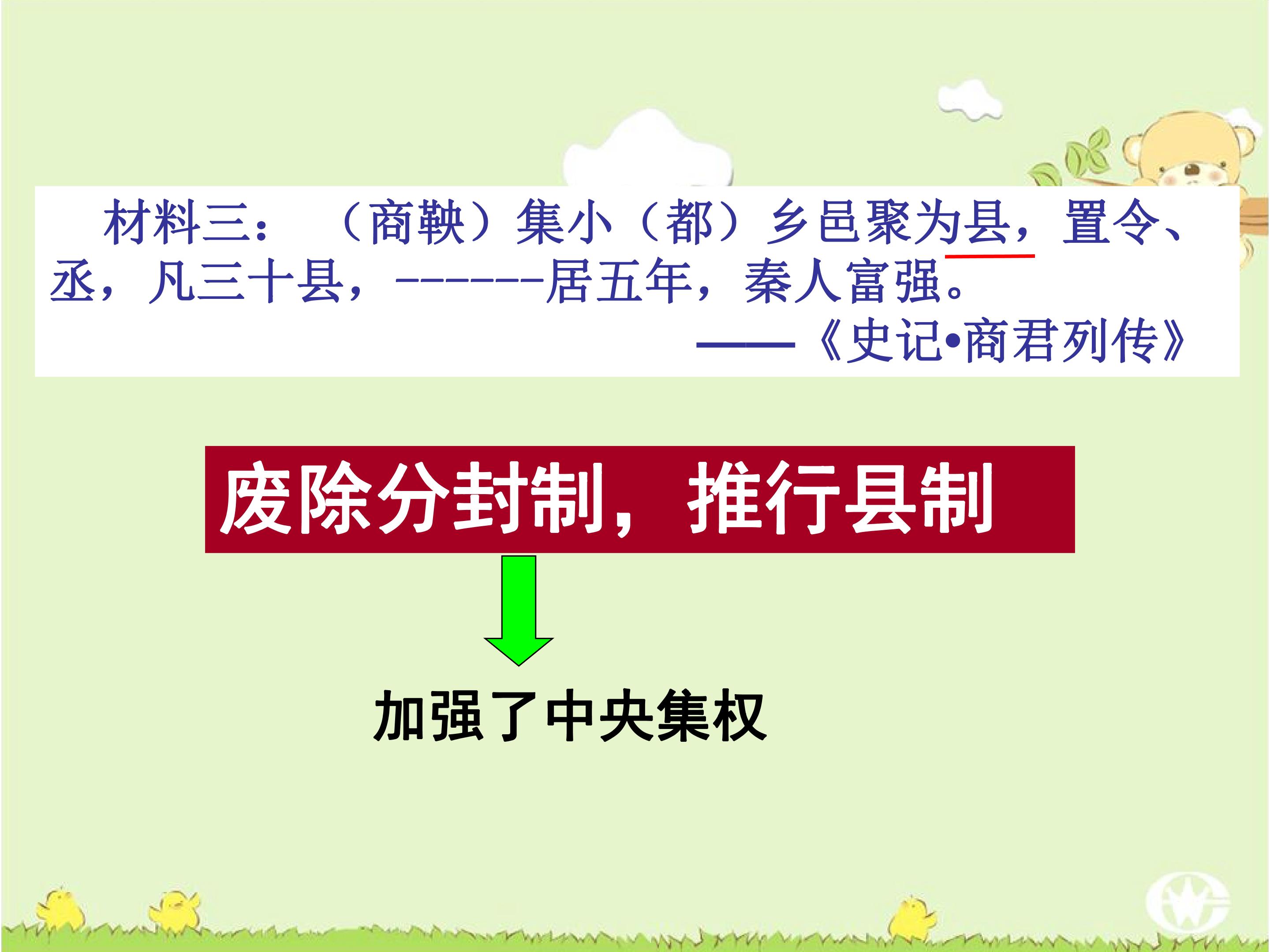 材料三：（商鞅）集小（都）乡邑聚为县，置令、丞，凡三十县，-------居五年，秦人富强。

——《史记•商君列传》

废除分封制，推行县制

加强了中央集权